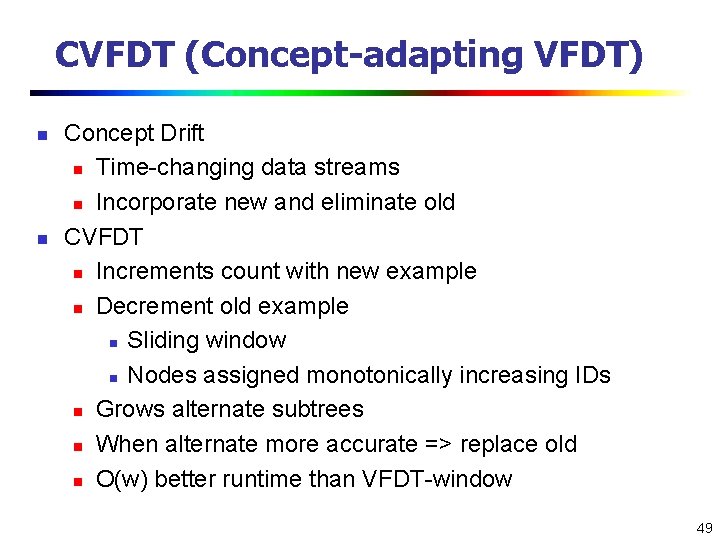 CVFDT (Concept-adapting VFDT)

- Concept Drift
  - Time-changing data streams
  - Incorporate new and eliminate old
- CVFDT
  - Increments count with new example
  - Decrement old example
    - Sliding window
    - Nodes assigned monotonically increasing IDs
  - Grows alternate subtrees
  - When alternate more accurate => replace old
  - O(w) better runtime than VFDT-window

49